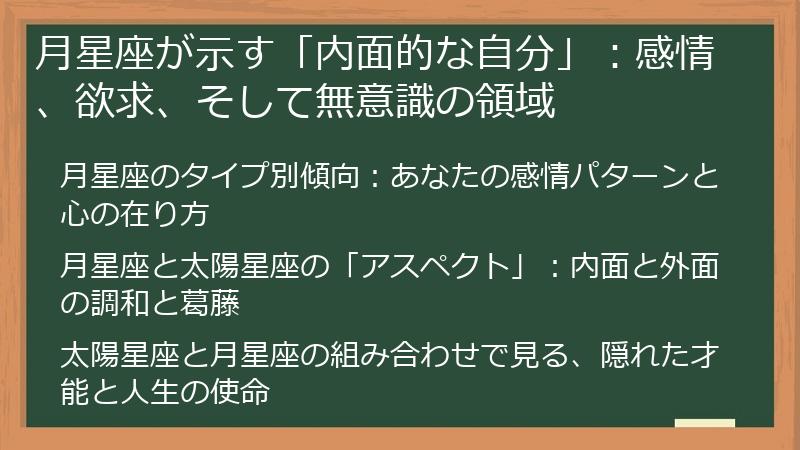 月星座が示す「内面的な自分」：感情、欲求、そして無意識の領域

月星座のタイプ別傾向：あなたの感情パターンと心の在り方

月星座と太陽星座の「アスペクト」：内面と外面の調和と葛藤

太陽星座と月星座の組み合わせで見る、隠れた才能と人生の使命